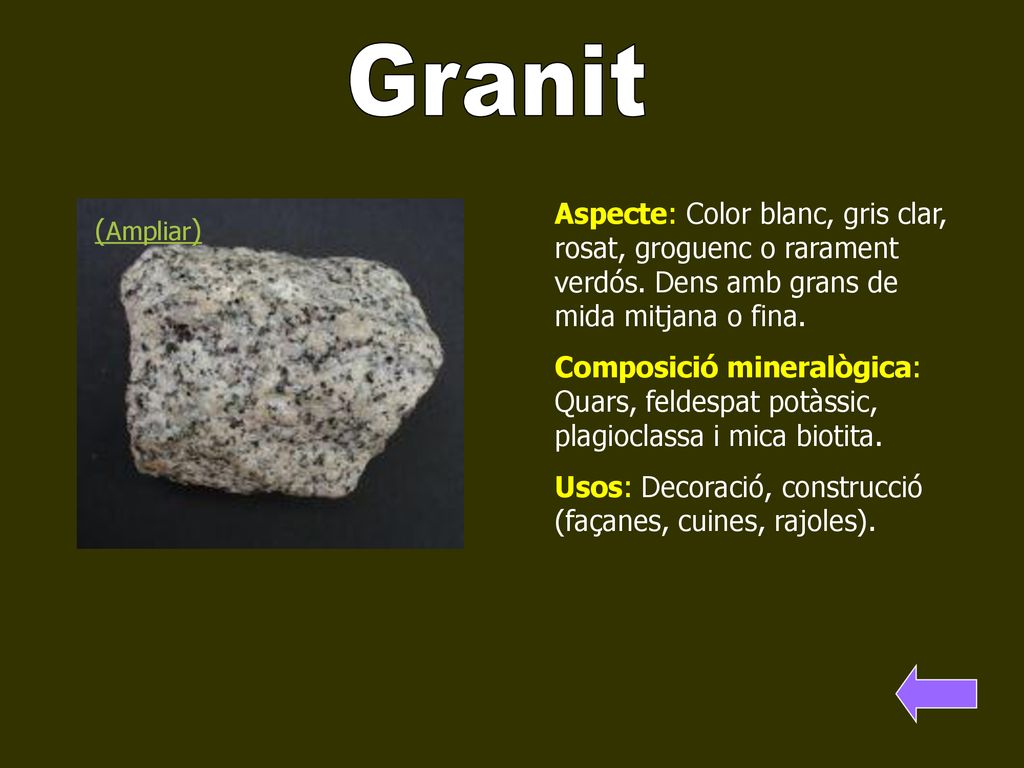 Granit

(Ampliar)

Aspecte: Color blanc, gris clar, rosat, groguenc o rarament verdós. Dens amb grans de mida mitjana o fina.

Composició mineralògica: Quars, feldespat potàssic, plagioclassa i mica biotita.

Usos: Decoració, construcció (façanes, cuines, rajoles).